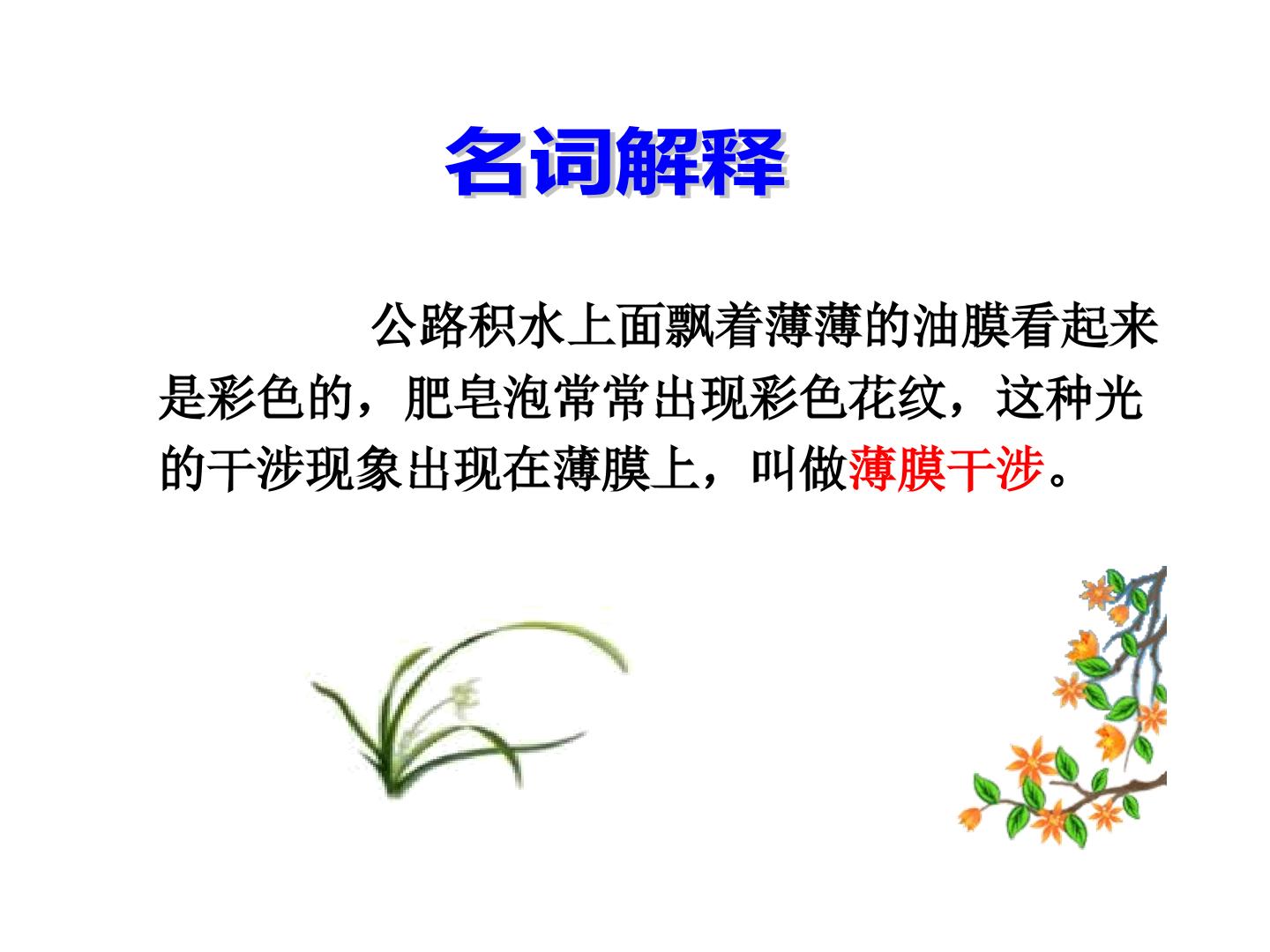 名词解释

公路积水上面飘着薄薄的油膜看起来是彩色的，肥皂泡常常出现彩色花纹，这种光的干涉现象出现在薄膜上，叫做薄膜干涉。